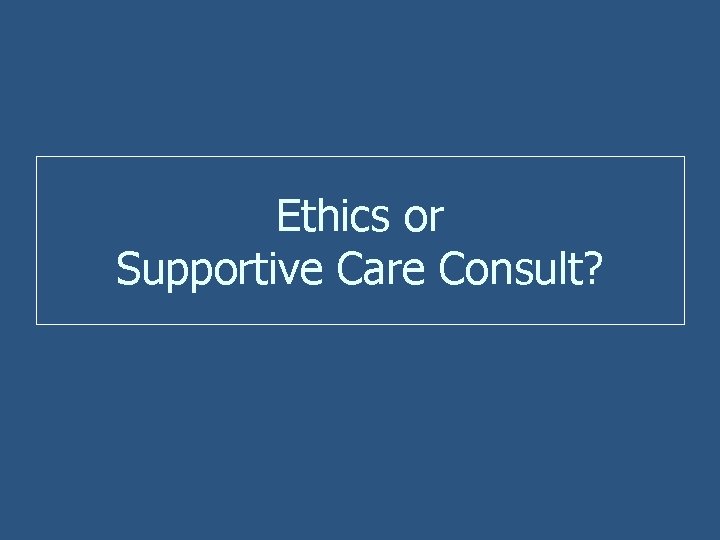 Ethics or
Supportive Care Consult?